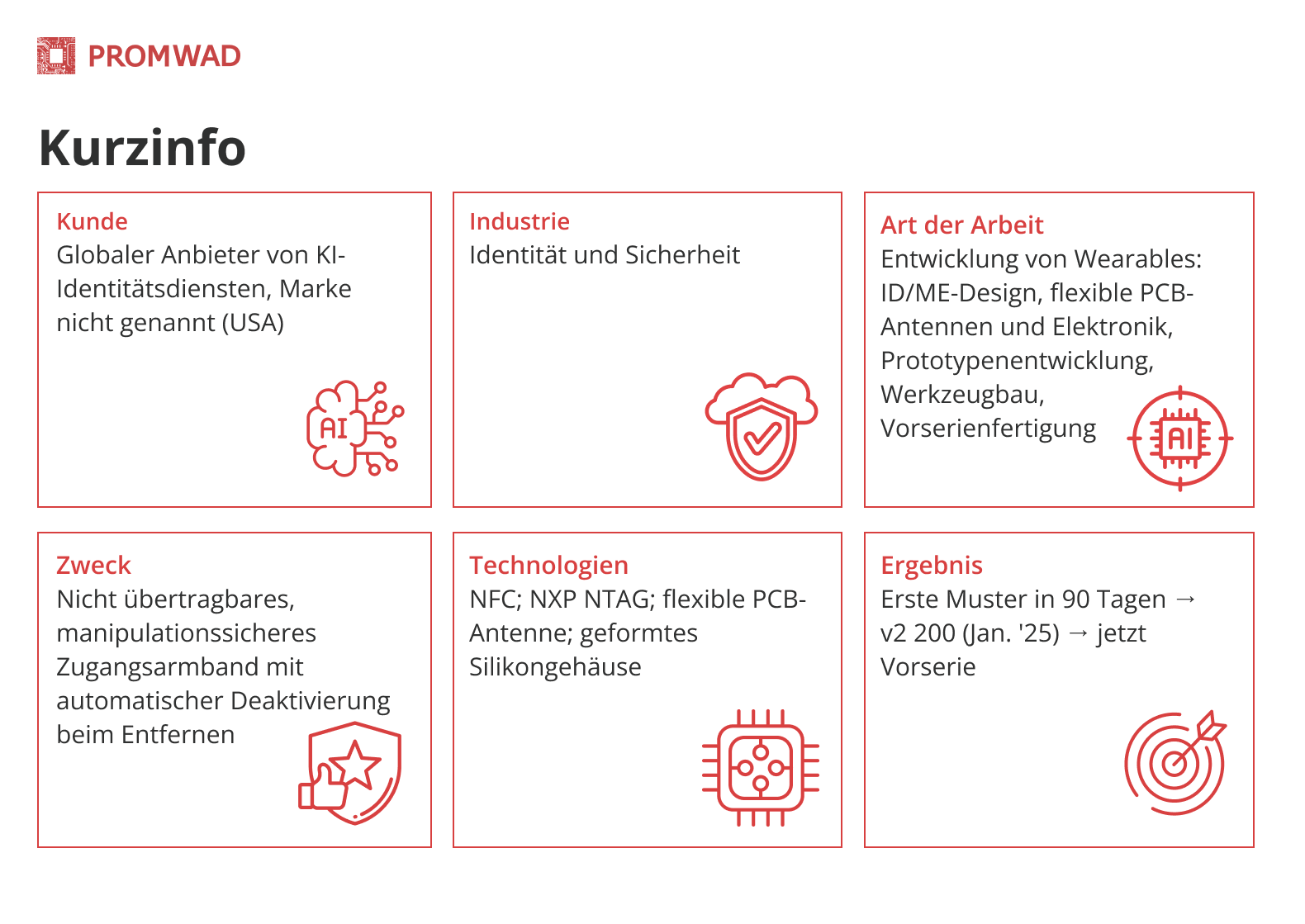 PROMWAD

Kurzinfo

Kunde
Globaler Anbieter von KI-Identitätsdiensten, Marke nicht genannt (USA)

AI

Industrie
Identität und Sicherheit

Art der Arbeit
Entwicklung von Wearables: ID/ME-Design, flexible PCB-Antennen und Elektronik, Prototypenentwicklung, Werkzeugbau, Vorserienfertigung

AI

Zweck
Nicht übertragbares, manipulationssicheres Zugangsarmband mit automatischer Deaktivierung beim Entfernen

Technologien
NFC; NXP NTAG; flexible PCB-Antenne; geformtes Silikongehäuse

Ergebnis
Erste Muster in 90 Tagen → v2 200 (Jan. '25) → jetzt Vorserie